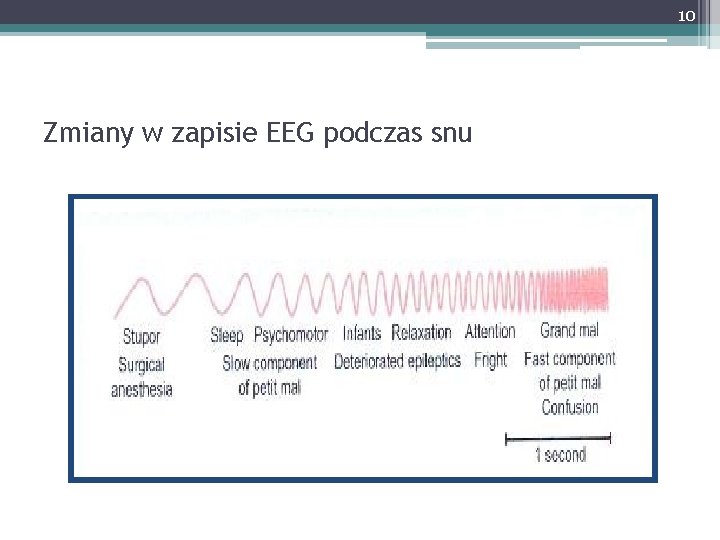 10

Zmiany w zapisie EEG podczas snu

Stupor
Surgical
anesthesia

Sleep Psychomotor
Slow component
of petit mal

Infants Relaxation
Deteriorated epileptics

Attention
Fright

Grand mal
Fast component
of petit mal
Confusion

1 second